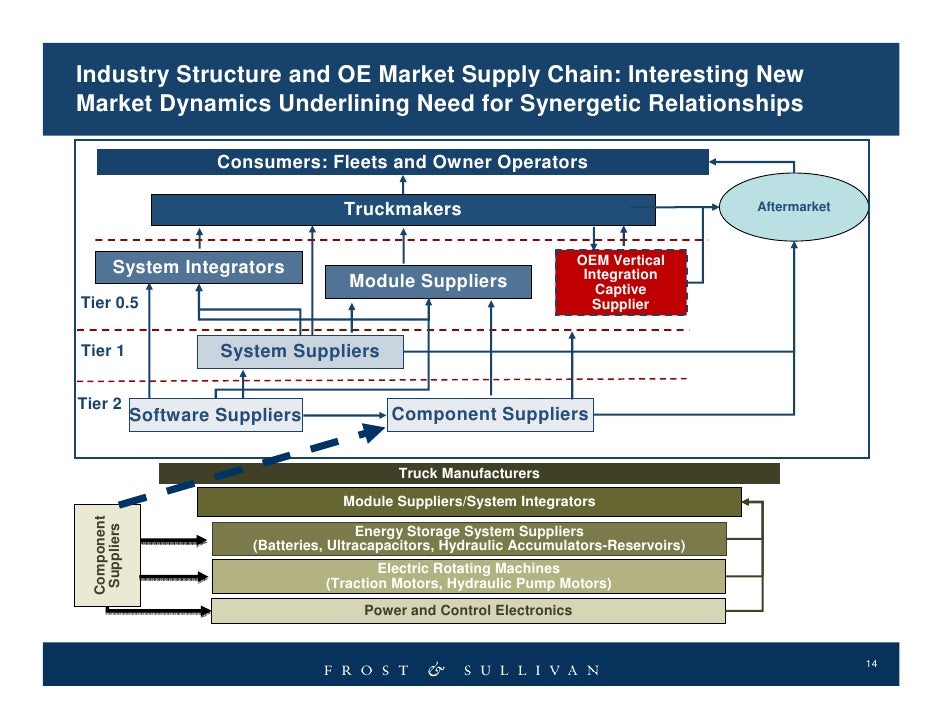 Industry Structure and OE Market Supply Chain: Interesting New Market Dynamics Underlining Need for Synergetic Relationships

Consumers: Fleets and Owner Operators

Truckmakers

Aftermarket

System Integrators

Module Suppliers

OEM Vertical Integration Captive Supplier

Tier 0.5

Tier 1

System Suppliers

Tier 2

Software Suppliers

Component Suppliers

Truck Manufacturers

Module Suppliers/System Integrators

Component Suppliers

Energy Storage System Suppliers
(Batteries, Ultracapacitors, Hydraulic Accumulators-Reservoirs)

Electric Rotating Machines
(Traction Motors, Hydraulic Pump Motors)

Power and Control Electronics

FROST & SULLIVAN

14